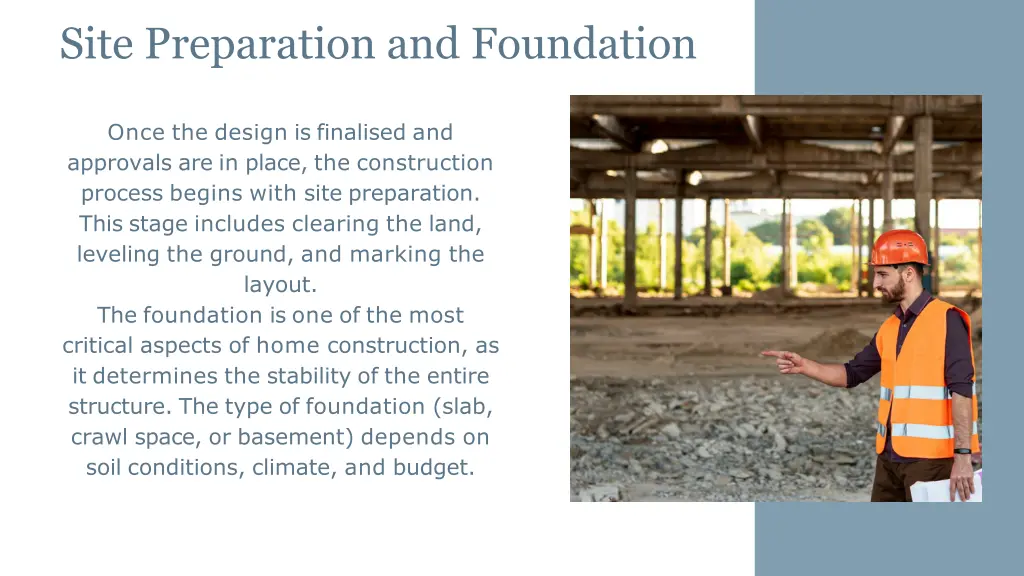 Site Preparation and Foundation

Once the design is finalised and approvals are in place, the construction process begins with site preparation. This stage includes clearing the land, leveling the ground, and marking the layout.

The foundation is one of the most critical aspects of home construction, as it determines the stability of the entire structure. The type of foundation (slab, crawl space, or basement) depends on soil conditions, climate, and budget.